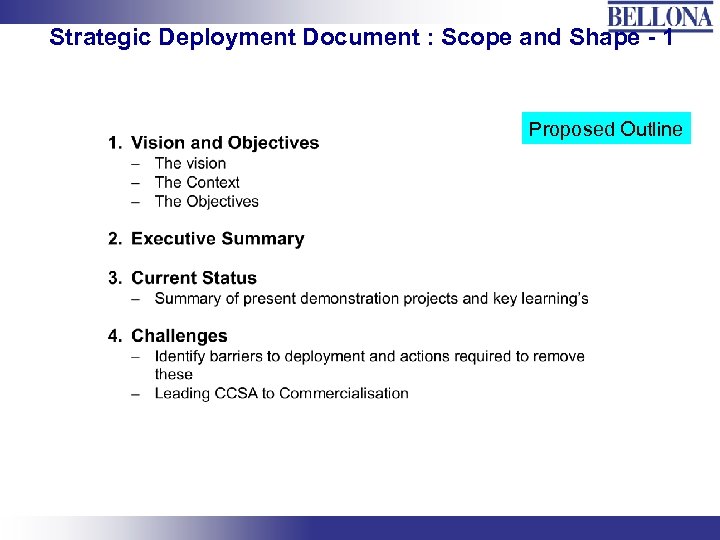 BELLONA

Strategic Deployment Document : Scope and Shape - 1

Proposed Outline

1. Vision and Objectives
– The vision
– The Context
– The Objectives

2. Executive Summary

3. Current Status
– Summary of present demonstration projects and key learning's

4. Challenges
– Identify barriers to deployment and actions required to remove these
– Leading CCSA to Commercialisation